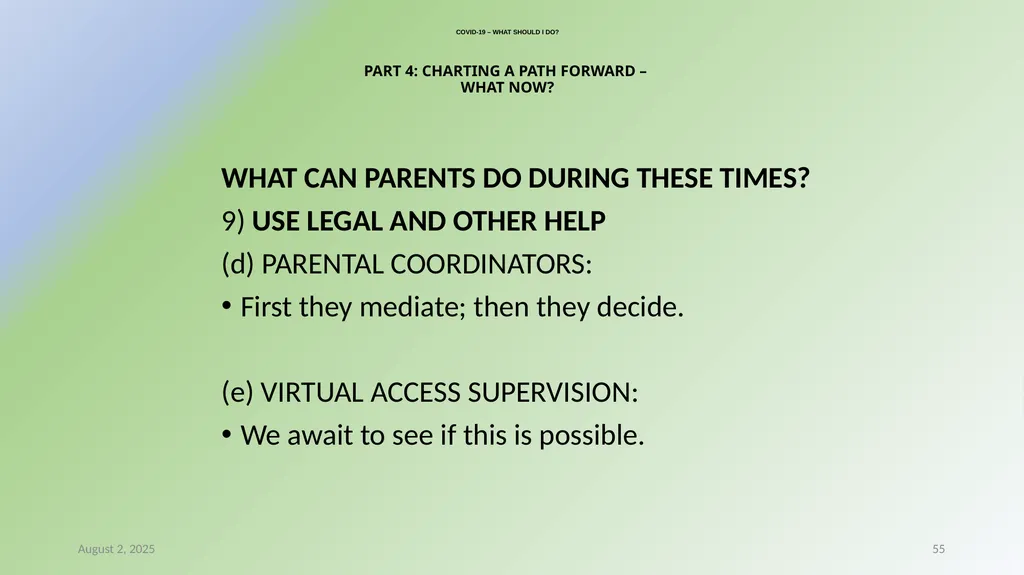 COVID-19 – WHAT SHOULD I DO?

PART 4: CHARTING A PATH FORWARD – WHAT NOW?

WHAT CAN PARENTS DO DURING THESE TIMES?

9) USE LEGAL AND OTHER HELP

(d) PARENTAL COORDINATORS:

• First they mediate; then they decide.

(e) VIRTUAL ACCESS SUPERVISION:

• We await to see if this is possible.

August 2, 2025

55